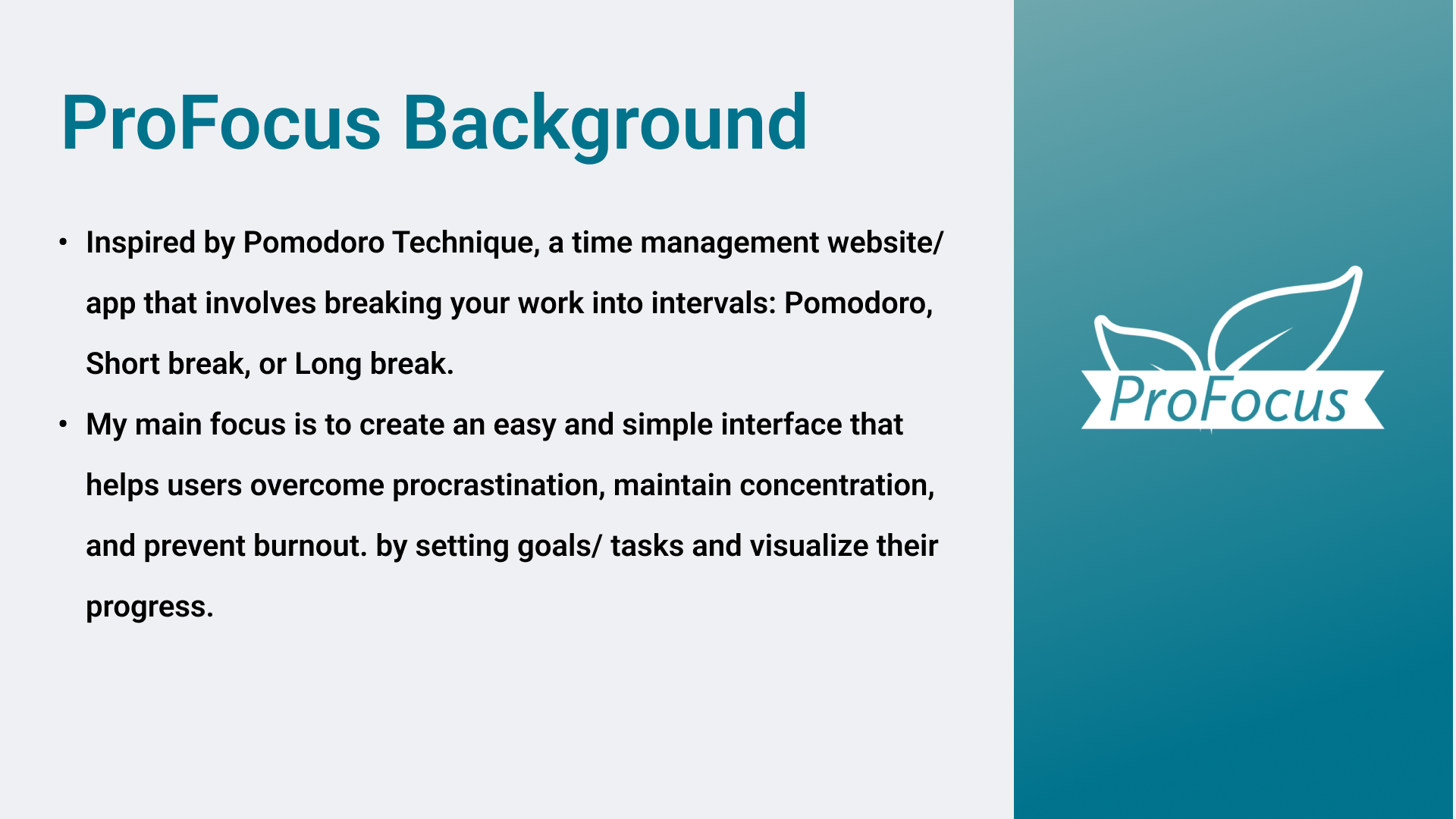 ProFocus Background

• Inspired by Pomodoro Technique, a time management website/ app that involves breaking your work into intervals: Pomodoro, Short break, or Long break.

• My main focus is to create an easy and simple interface that helps users overcome procrastination, maintain concentration, and prevent burnout. by setting goals/ tasks and visualize their progress.

ProFocus